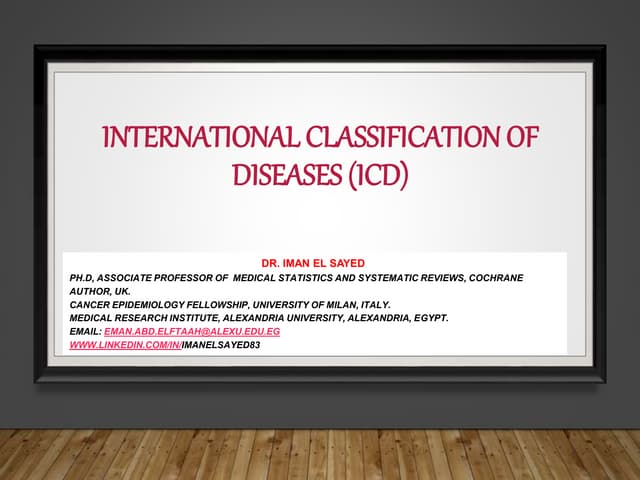 INTERNATIONAL CLASSIFICATION OF DISEASES (ICD)

DR. IMAN EL SAYED

PH.D, ASSOCIATE PROFESSOR OF MEDICAL STATISTICS AND SYSTEMATIC REVIEWS, COCHRANE AUTHOR, UK.
CANCER EPIDEMIOLOGY FELLOWSHIP, UNIVERSITY OF MILAN, ITALY.
MEDICAL RESEARCH INSTITUTE, ALEXANDRIA UNIVERSITY, ALEXANDRIA, EGYPT.
EMAIL: EMAN.ABD.ELFTAAH@ALEXU.EDU.EG
WWW.LINKEDIN.COM/IN/IMANELSAYED83